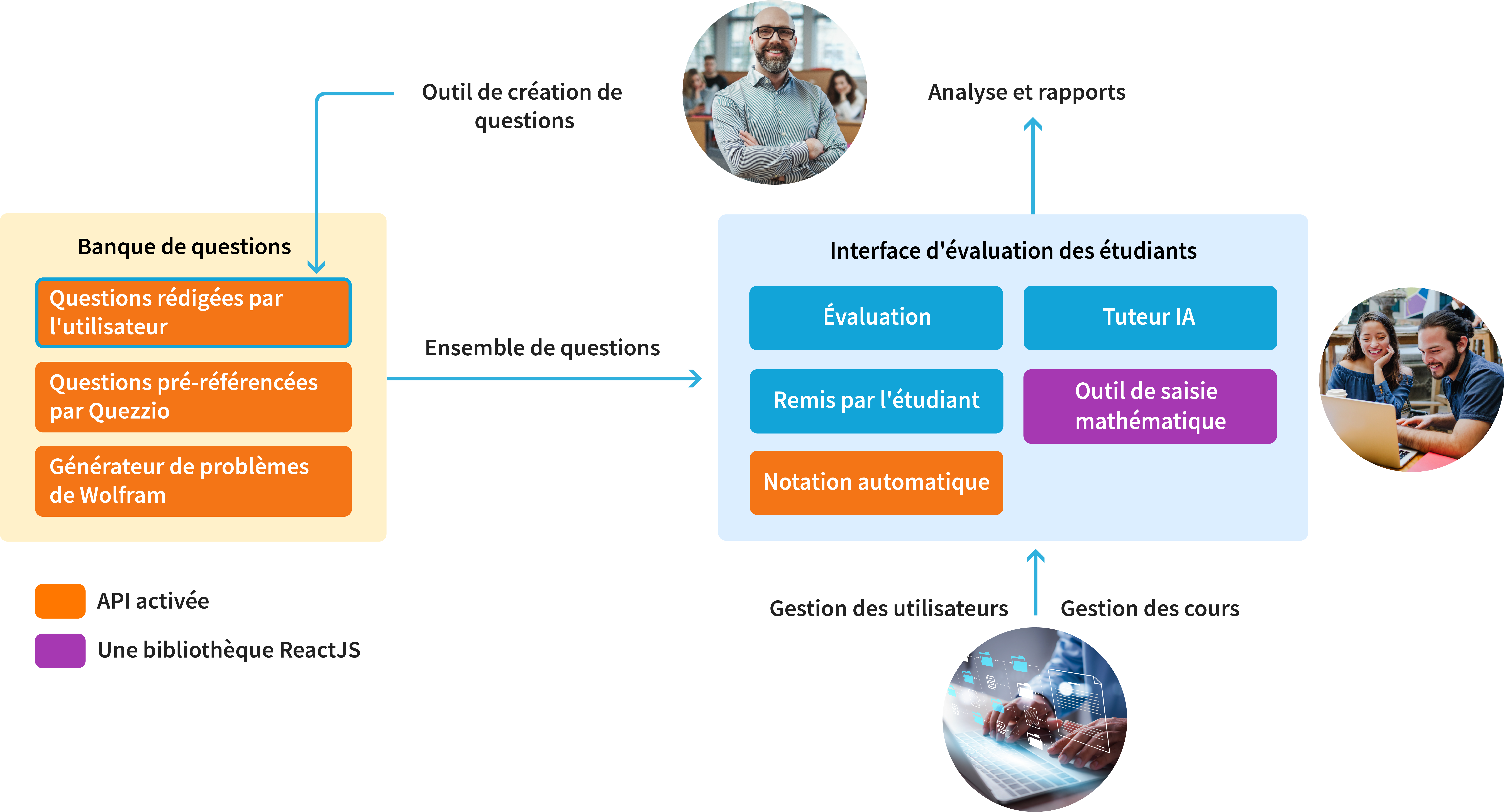 Outil de création de questions

Analyse et rapports

Banque de questions

Questions rédigées par l'utilisateur

Questions pré-référencées par Quezzio

Générateur de problèmes de Wolfram

Ensemble de questions

Interface d'évaluation des étudiants

Évaluation

Tuteur IA

Remis par l'étudiant

Outil de saisie mathématique

Notation automatique

API activée

Une bibliothèque ReactJS

Gestion des utilisateurs

Gestion des cours